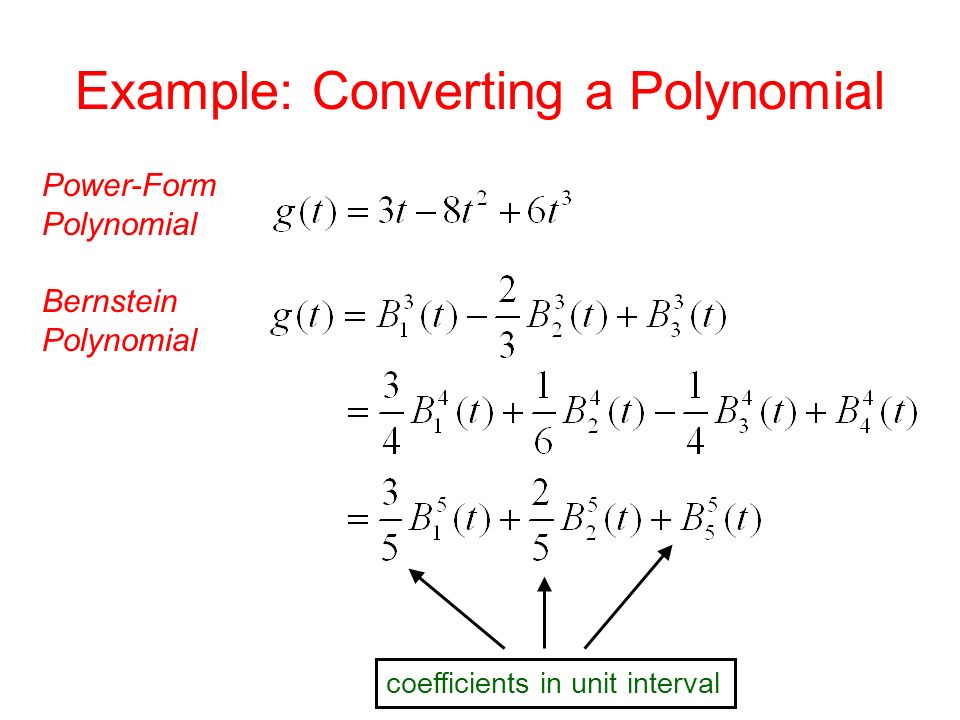 Example: Converting a Polynomial

Power-Form Polynomial $g(t) = 3t - 8t^2 + 6t^3$

Bernstein Polynomial $g(t) = B_1^3(t) - \frac{2}{3}B_2^3(t) + B_3^3(t)$

$= \frac{3}{4}B_1^4(t) + \frac{1}{6}B_2^4(t) - \frac{1}{4}B_3^4(t) + B_4^4(t)$

$= \frac{3}{5}B_1^5(t) + \frac{2}{5}B_2^5(t) + B_5^5(t)$

coefficients in unit interval